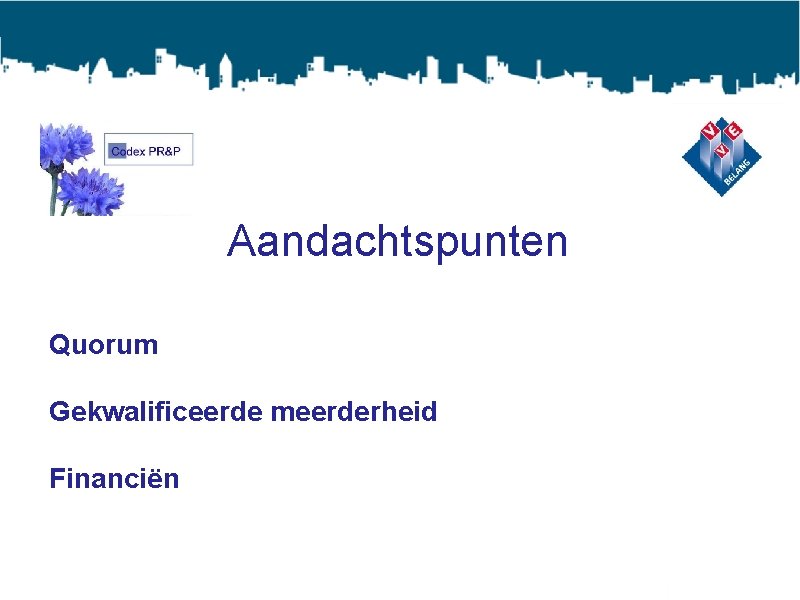 Codex PR&P

V
V
E
BELANG

Aandachtspunten

Quorum

Gekwalificeerde meerderheid

Financiën